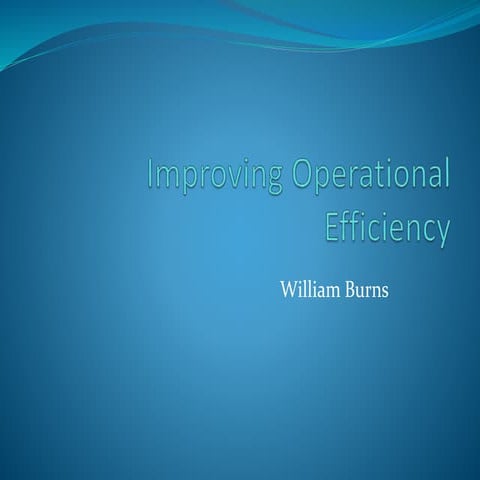 Improving Operational Efficiency

William Burns